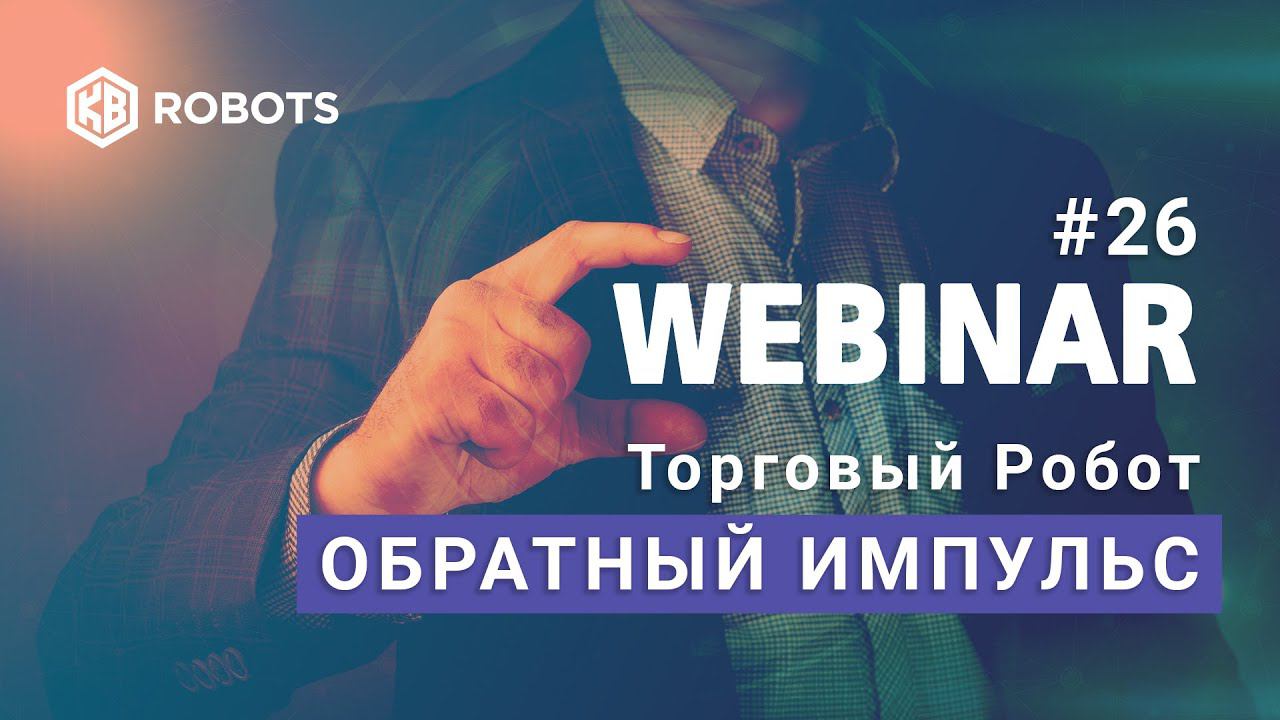 KB ROBOTS

#26
WEBINAR
Торговый Робот
ОБРАТНЫЙ ИМПУЛЬС